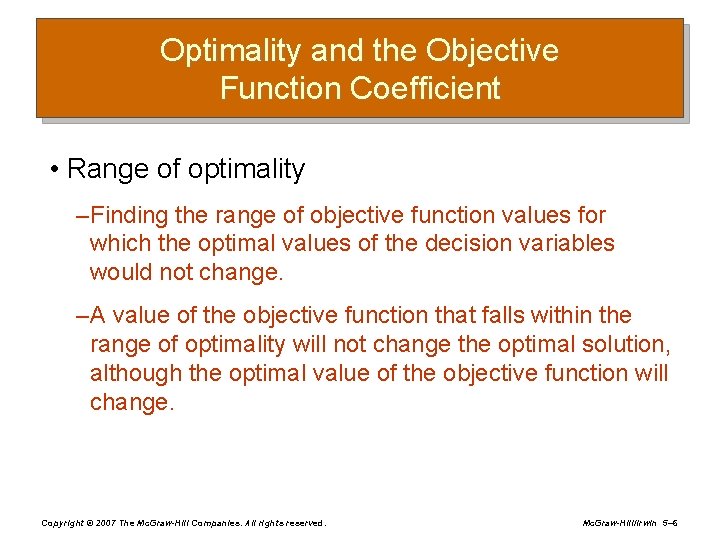 Optimality and the Objective Function Coefficient

• Range of optimality

–Finding the range of objective function values for which the optimal values of the decision variables would not change.

–A value of the objective function that falls within the range of optimality will not change the optimal solution, although the optimal value of the objective function will change.

Copyright © 2007 The McGraw-Hill Companies. All rights reserved.

McGraw-Hill/Irwin 5–6